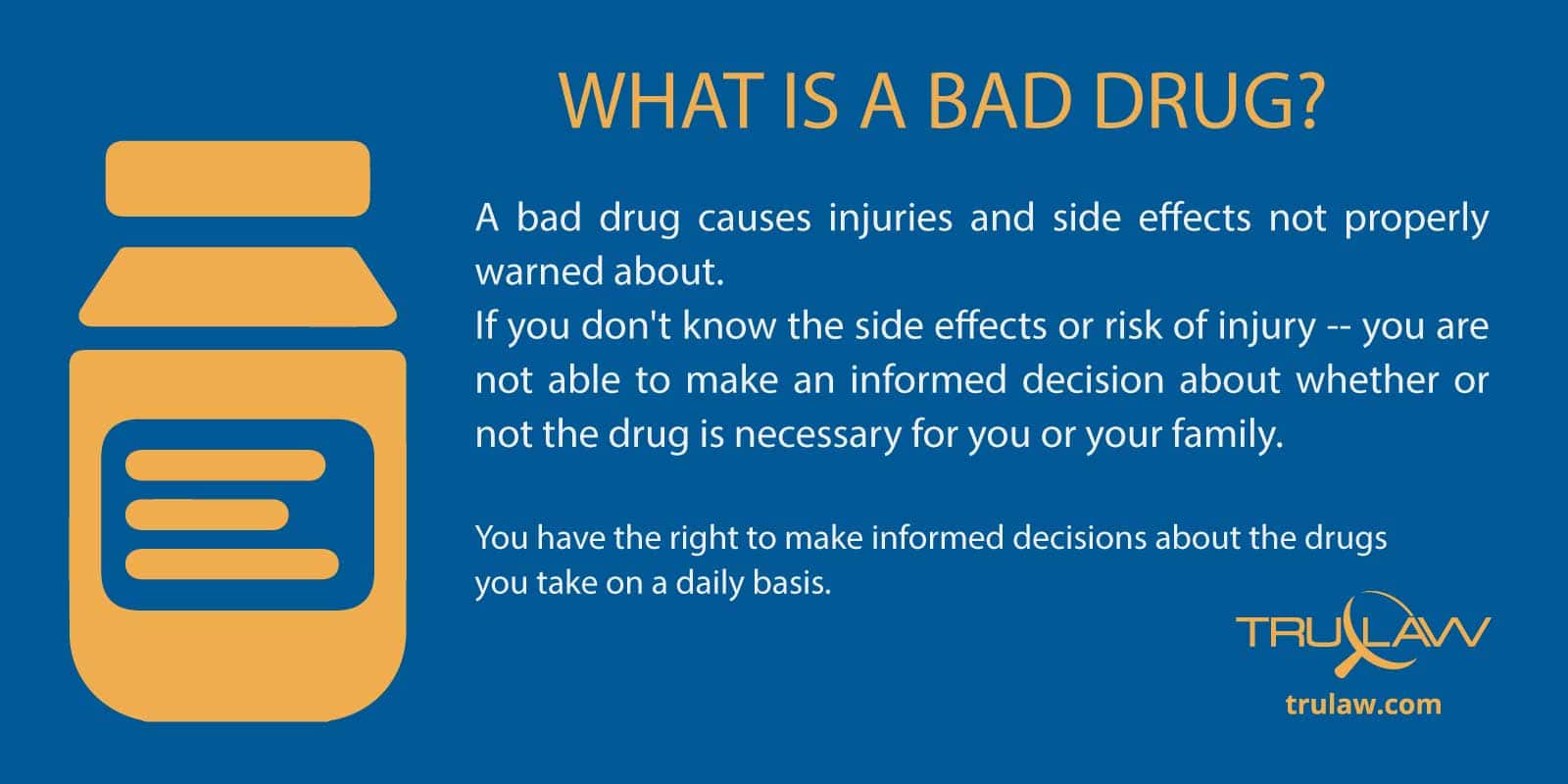 WHAT IS A BAD DRUG?

A bad drug causes injuries and side effects not properly warned about.
If you don't know the side effects or risk of injury -- you are not able to make an informed decision about whether or not the drug is necessary for you or your family.

You have the right to make informed decisions about the drugs you take on a daily basis.

TRULAW
trulaw.com